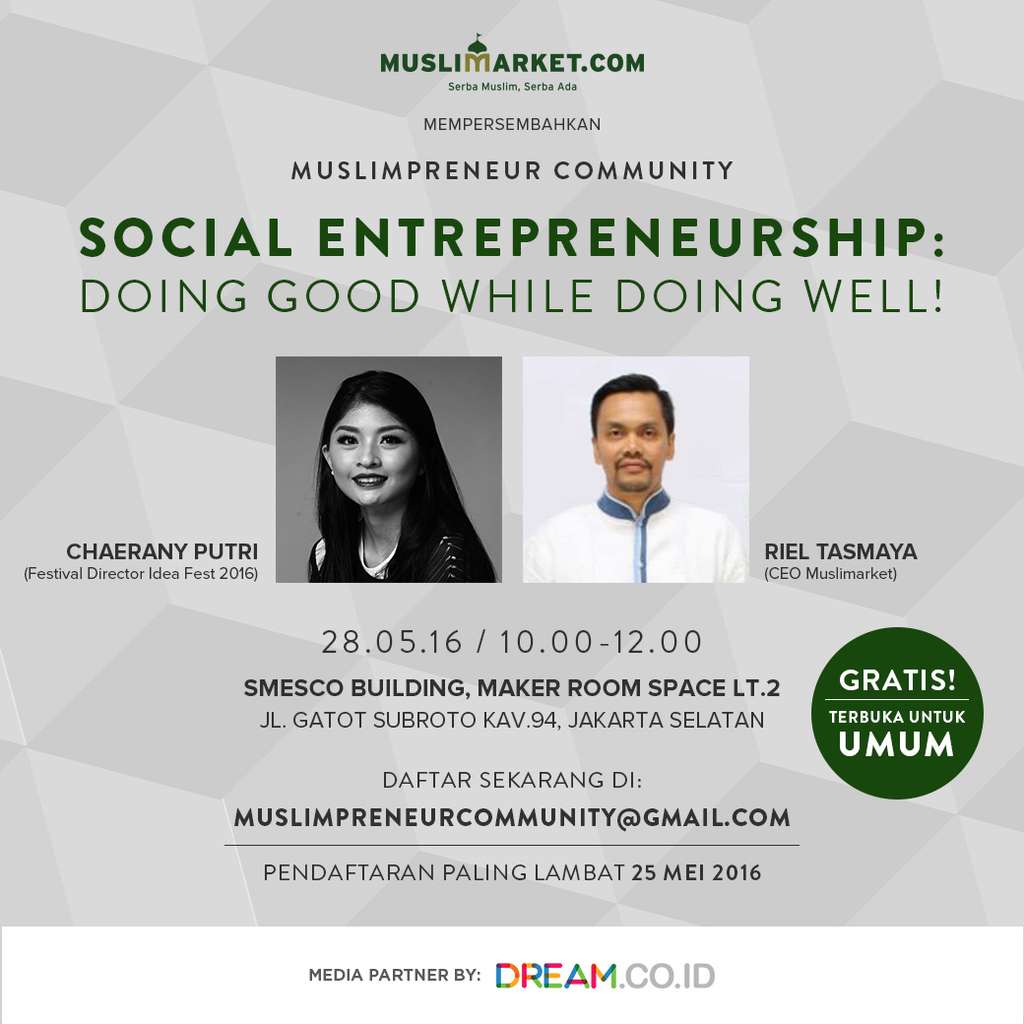 MUSLIMARKET.COM
Serba Muslim, Serba Ada

MEMPERSEMBAHKAN

MUSLIMPRENEUR COMMUNITY

SOCIAL ENTREPRENEURSHIP:
DOING GOOD WHILE DOING WELL!

CHAERANY PUTRI
(Festival Director Idea Fest 2016)

RIEL TASMAYA
(CEO Muslimarket)

28.05.16 / 10.00-12.00

SMESCO BUILDING, MAKER ROOM SPACE LT.2
JL. GATOT SUBROTO KAV.94, JAKARTA SELATAN

GRATIS!
TERBUKA UNTUK
UMUM

DAFTAR SEKARANG DI:
MUSLIMPRENEURCOMMUNITY@GMAIL.COM

PENDAFTARAN PALING LAMBAT 25 MEI 2016

MEDIA PARTNER BY: DREAM.CO.ID